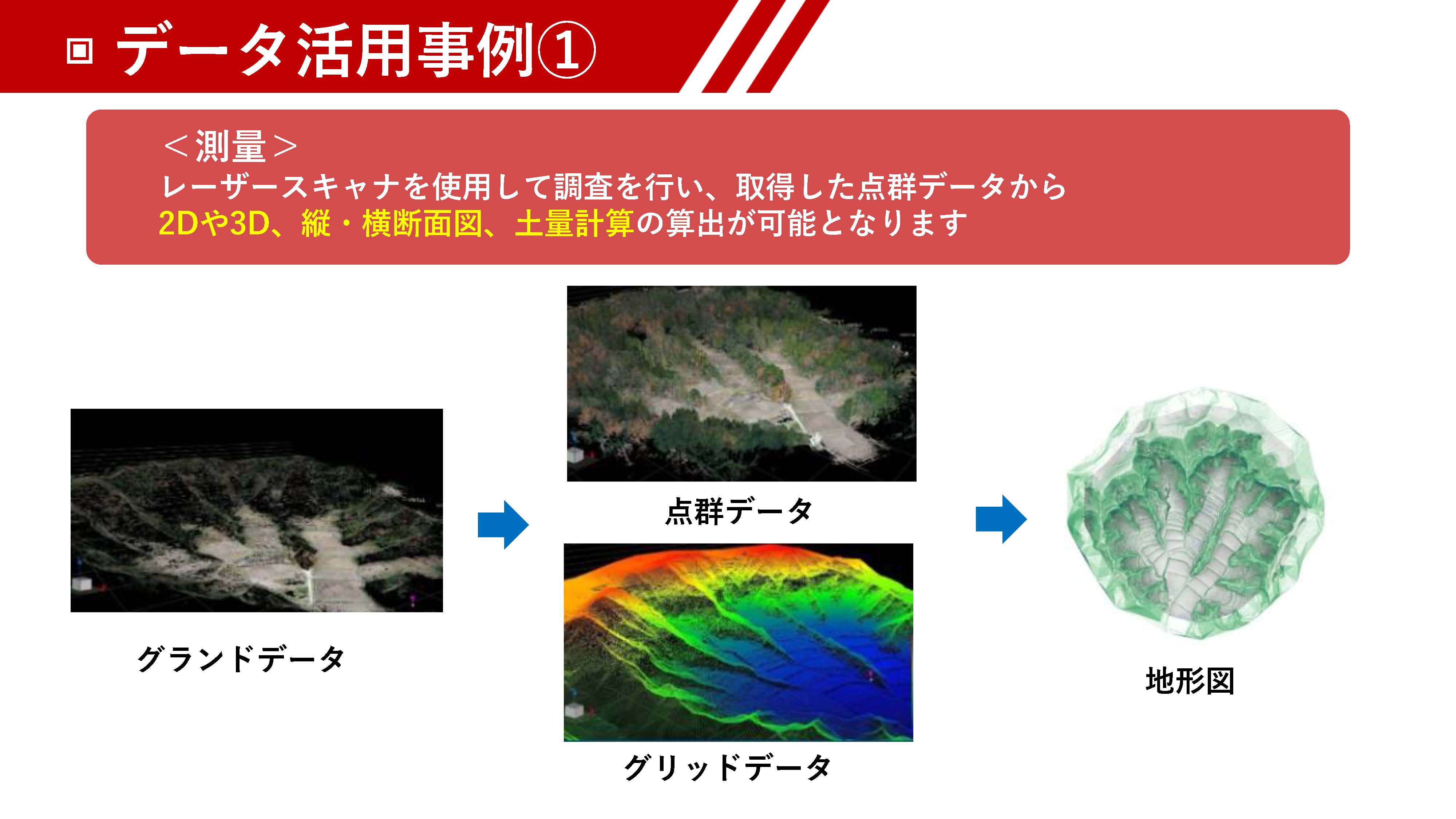 データ活用事例①

＜測量＞
レーザースキャナを使用して調査を行い、取得した点群データから
2Dや3D、縦・横断面図、土量計算の算出が可能となります

グランドデータ

点群データ

グリッドデータ

地形図